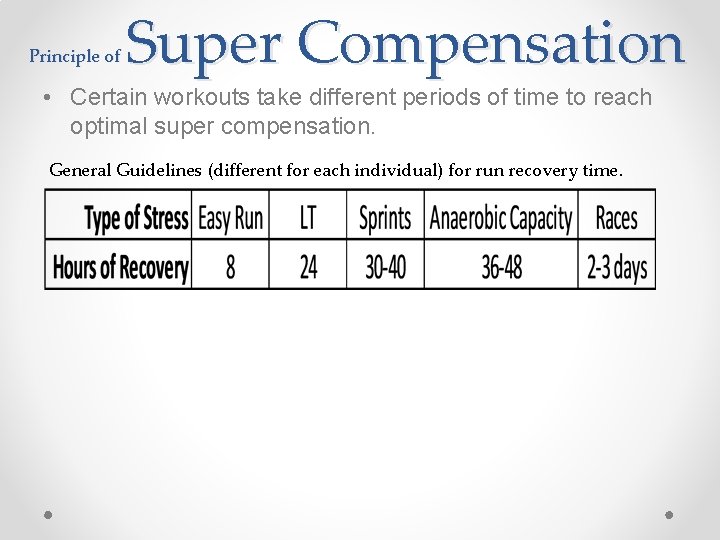 Principle of Super Compensation

• Certain workouts take different periods of time to reach optimal super compensation.

General Guidelines (different for each individual) for run recovery time.

| Type of Stress | Easy Run | LT | Sprints | Anaerobic Capacity | Races |
|---|---|---|---|---|---|
| Hours of Recovery | 8 | 24 | 30-40 | 36-48 | 2-3 days |